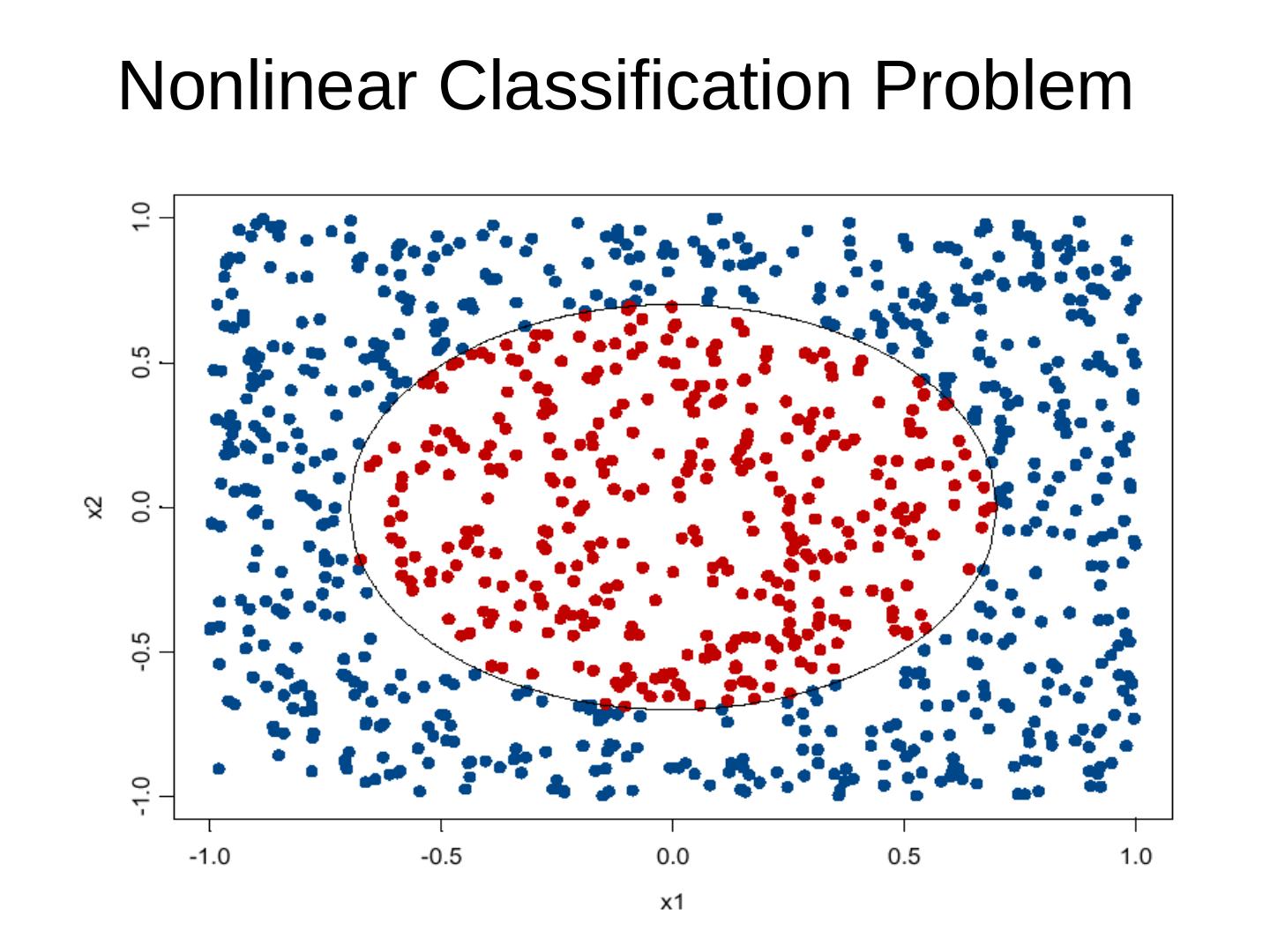 Nonlinear Classification Problem

1.0
0.5
0.0
-0.5
-1.0
x2

-1.0
-0.5
0.0
0.5
1.0
x1